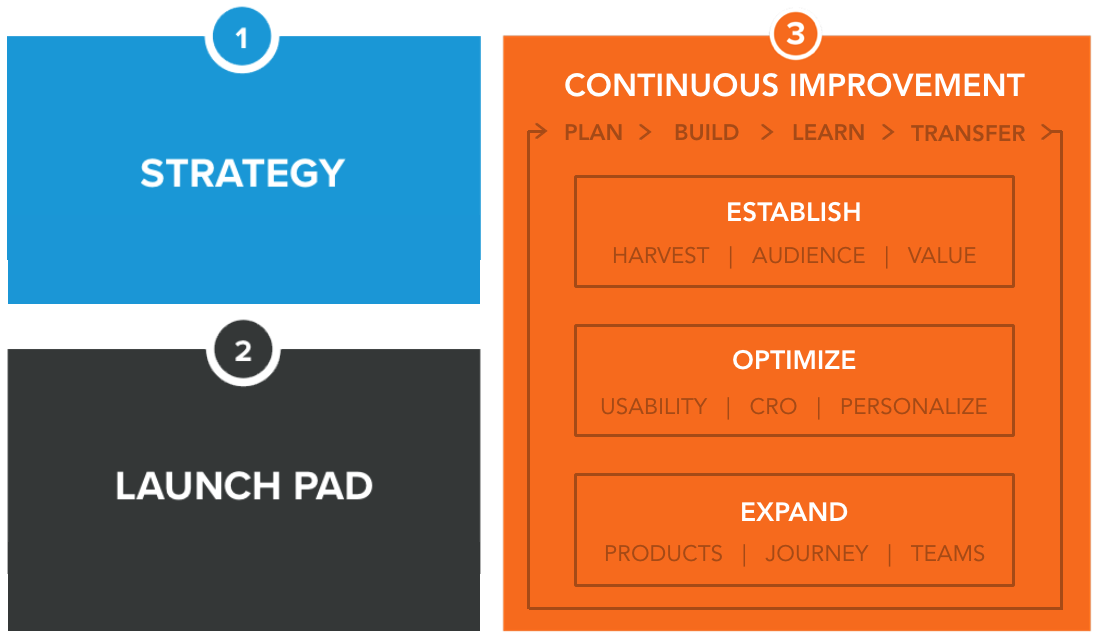 1

STRATEGY

2

LAUNCH PAD

3

CONTINUOUS IMPROVEMENT

PLAN > BUILD > LEARN > TRANSFER >

ESTABLISH

HARVEST | AUDIENCE | VALUE

OPTIMIZE

USABILITY | CRO | PERSONALIZE

EXPAND

PRODUCTS | JOURNEY | TEAMS